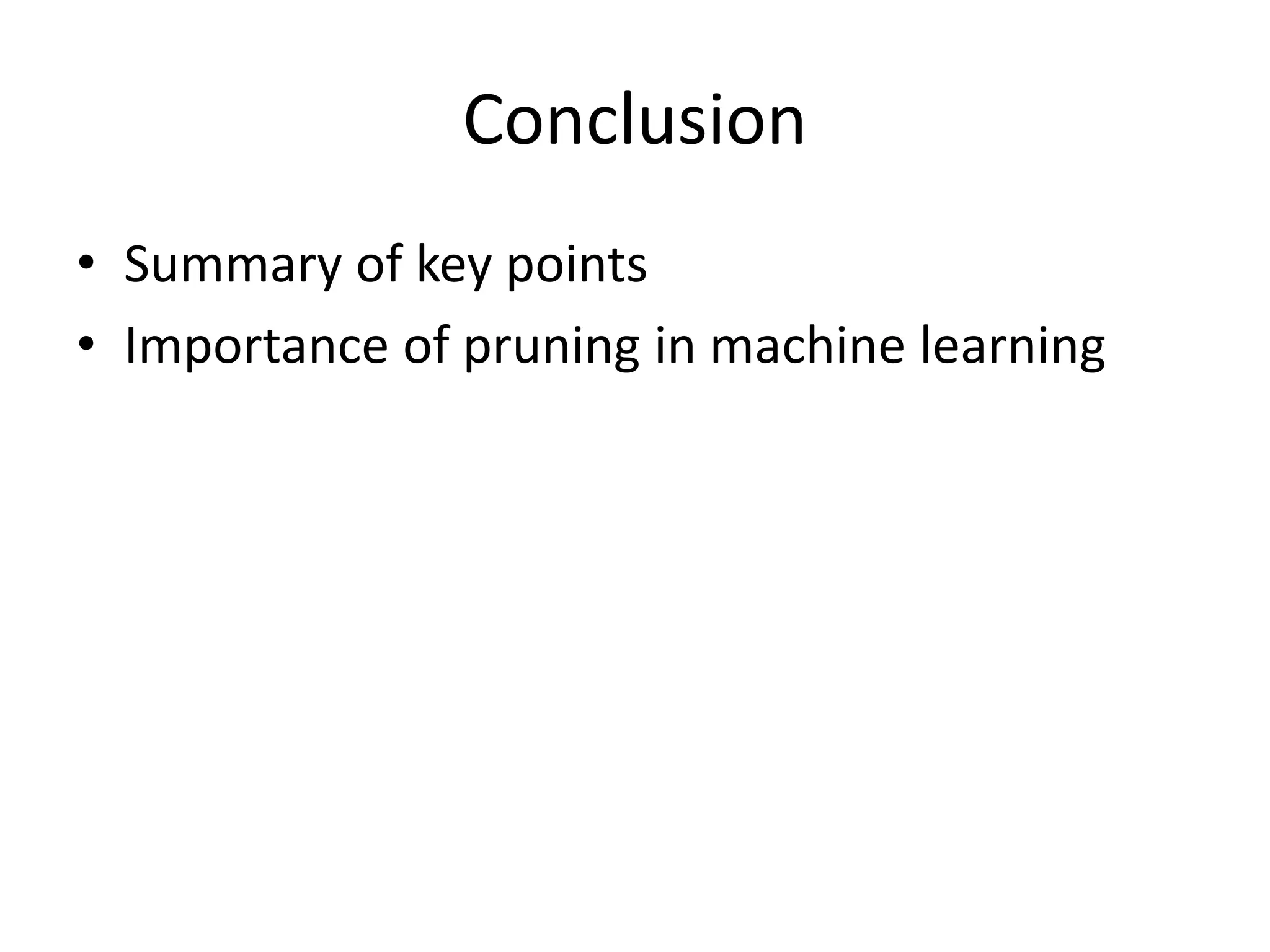 Conclusion

• Summary of key points
• Importance of pruning in machine learning